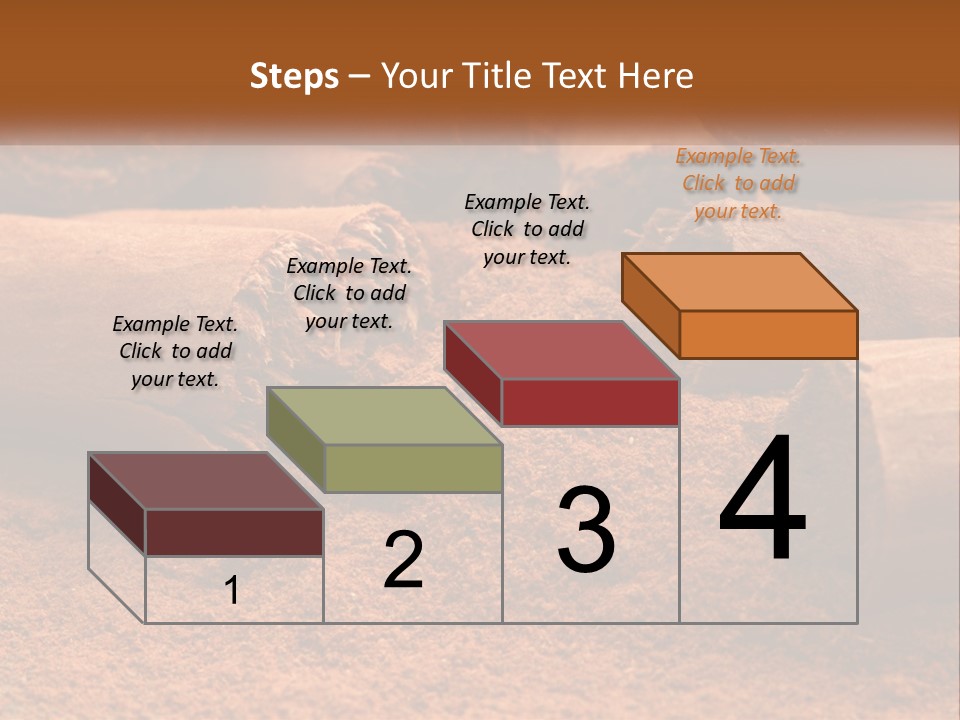 Steps – Your Title Text Here

Example Text. Click to add your text.

Example Text. Click to add your text.

Example Text. Click to add your text.

Example Text. Click to add your text.

1

2

3

4